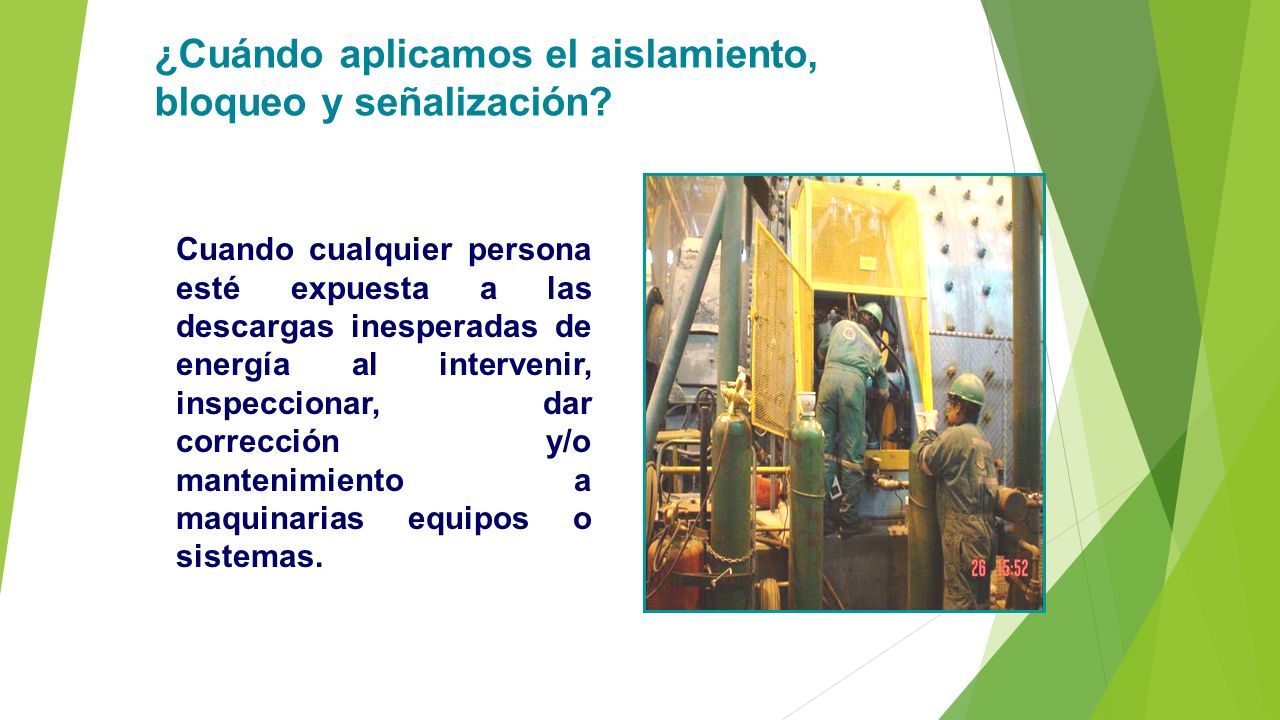 ¿Cuándo aplicamos el aislamiento, bloqueo y señalización?

Cuando cualquier persona esté expuesta a las descargas inesperadas de energía al intervenir, inspeccionar, dar corrección y/o mantenimiento a maquinarias equipos o sistemas.

26 15:52